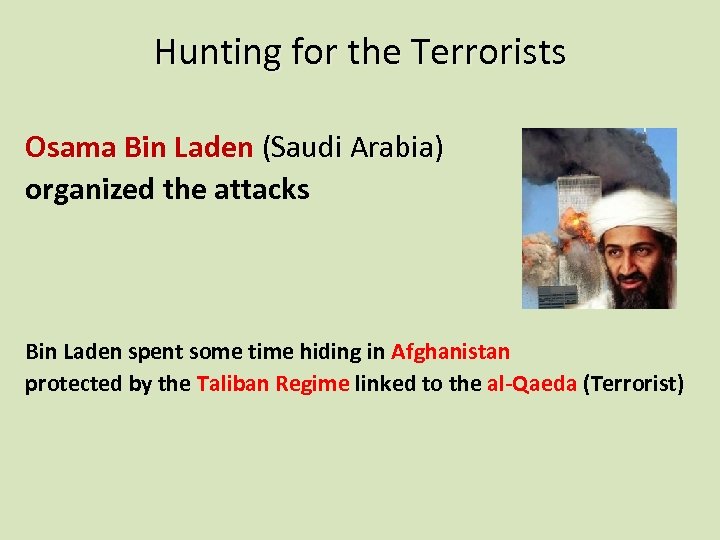 Hunting for the Terrorists

Osama Bin Laden (Saudi Arabia)
organized the attacks

Bin Laden spent some time hiding in Afghanistan
protected by the Taliban Regime linked to the al-Qaeda (Terrorist)